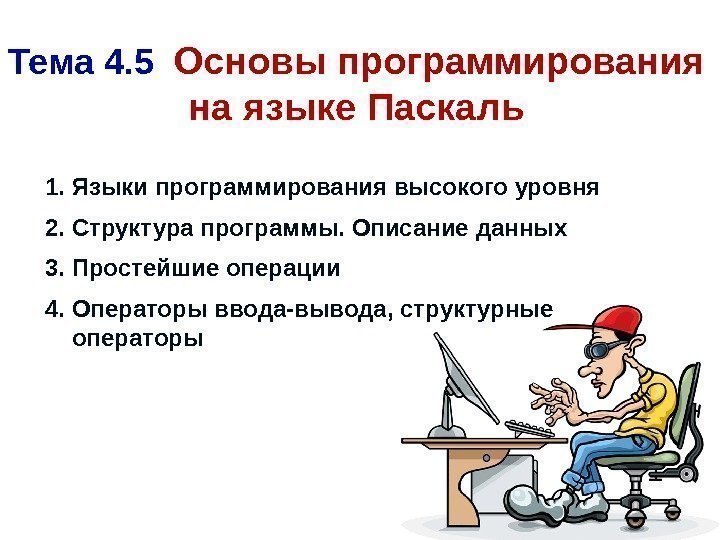 Тема 4.5 Основы программирования на языке Паскаль

1. Языки программирования высокого уровня
2. Структура программы. Описание данных
3. Простейшие операции
4. Операторы ввода-вывода, структурные операторы